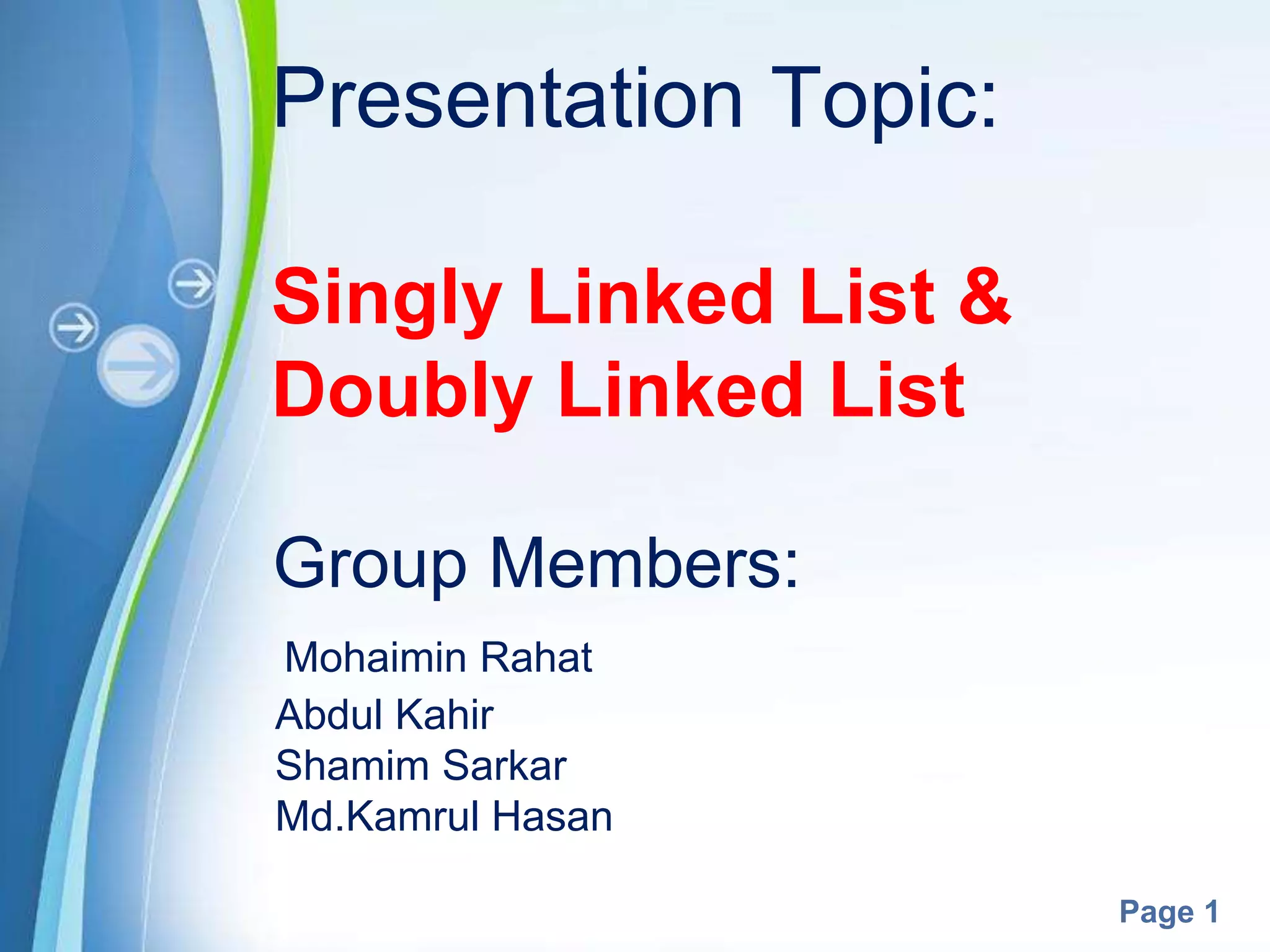 Presentation Topic:

Singly Linked List & Doubly Linked List

Group Members:

Mohaimin Rahat
Abdul Kahir
Shamim Sarkar
Md.Kamrul Hasan

Page 1